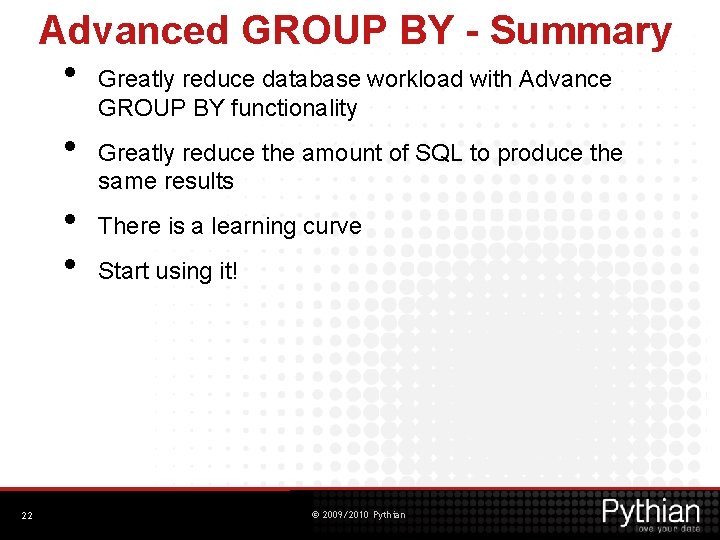 Advanced GROUP BY - Summary

• Greatly reduce database workload with Advance GROUP BY functionality

• Greatly reduce the amount of SQL to produce the same results

• There is a learning curve

• Start using it!

22

© 2009/2010 Pythian

Pythian
love your data